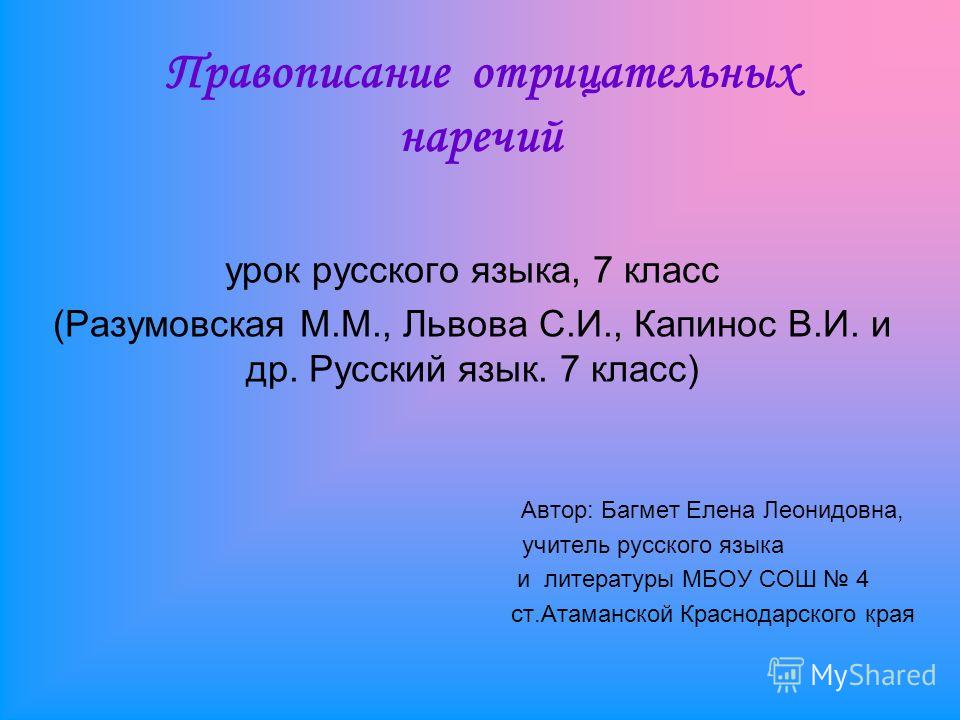 Правописание отрицательных наречий

урок русского языка, 7 класс
(Разумовская М.М., Львова С.И., Капинос В.И. и др. Русский язык. 7 класс)

Автор: Багмет Елена Леонидовна,
учитель русского языка
и литературы МБОУ СОШ № 4
ст.Атаманской Краснодарского края

MyShared